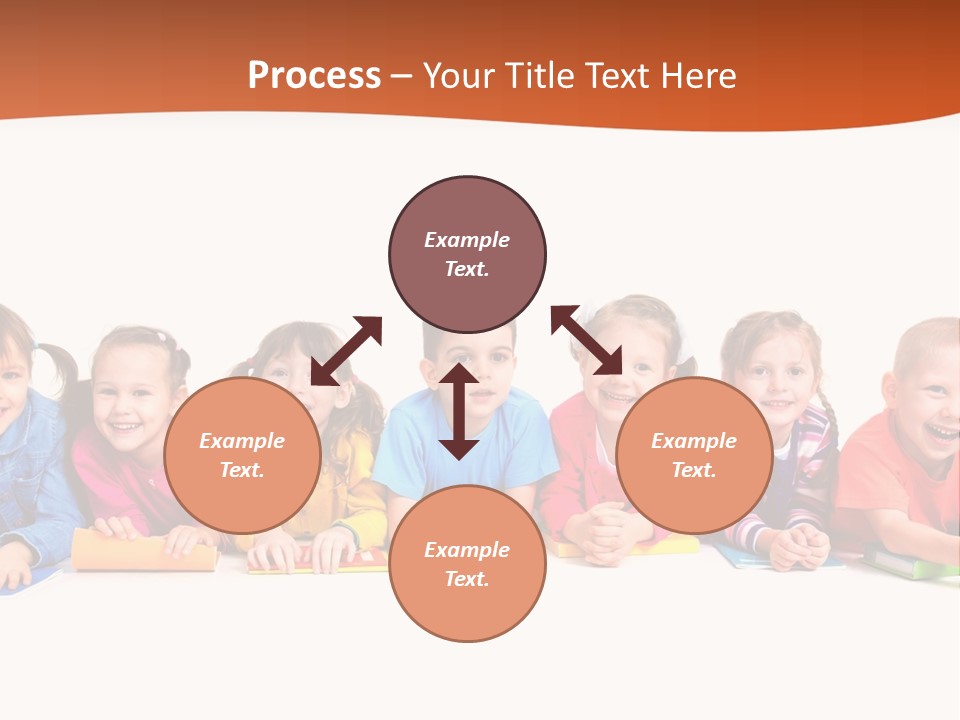 Process – Your Title Text Here

Example Text.

Example Text.

Example Text.

Example Text.